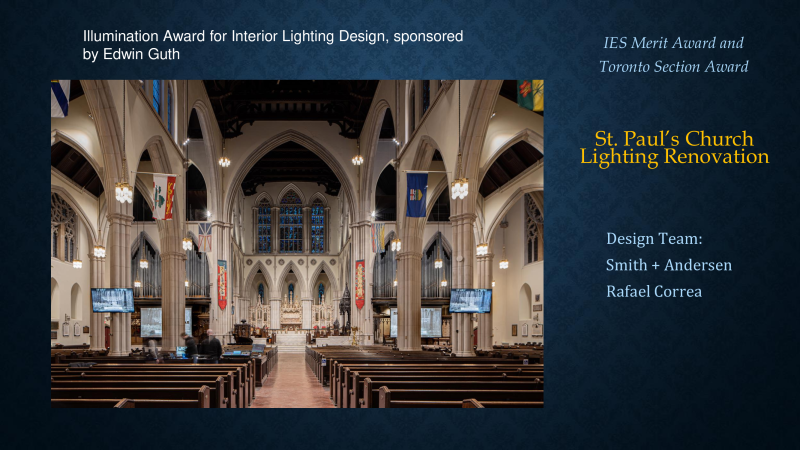 Illumination Award for Interior Lighting Design, sponsored by Edwin Guth

IES Merit Award and Toronto Section Award

St. Paul's Church Lighting Renovation

Design Team:
Smith + Andersen
Rafael Correa